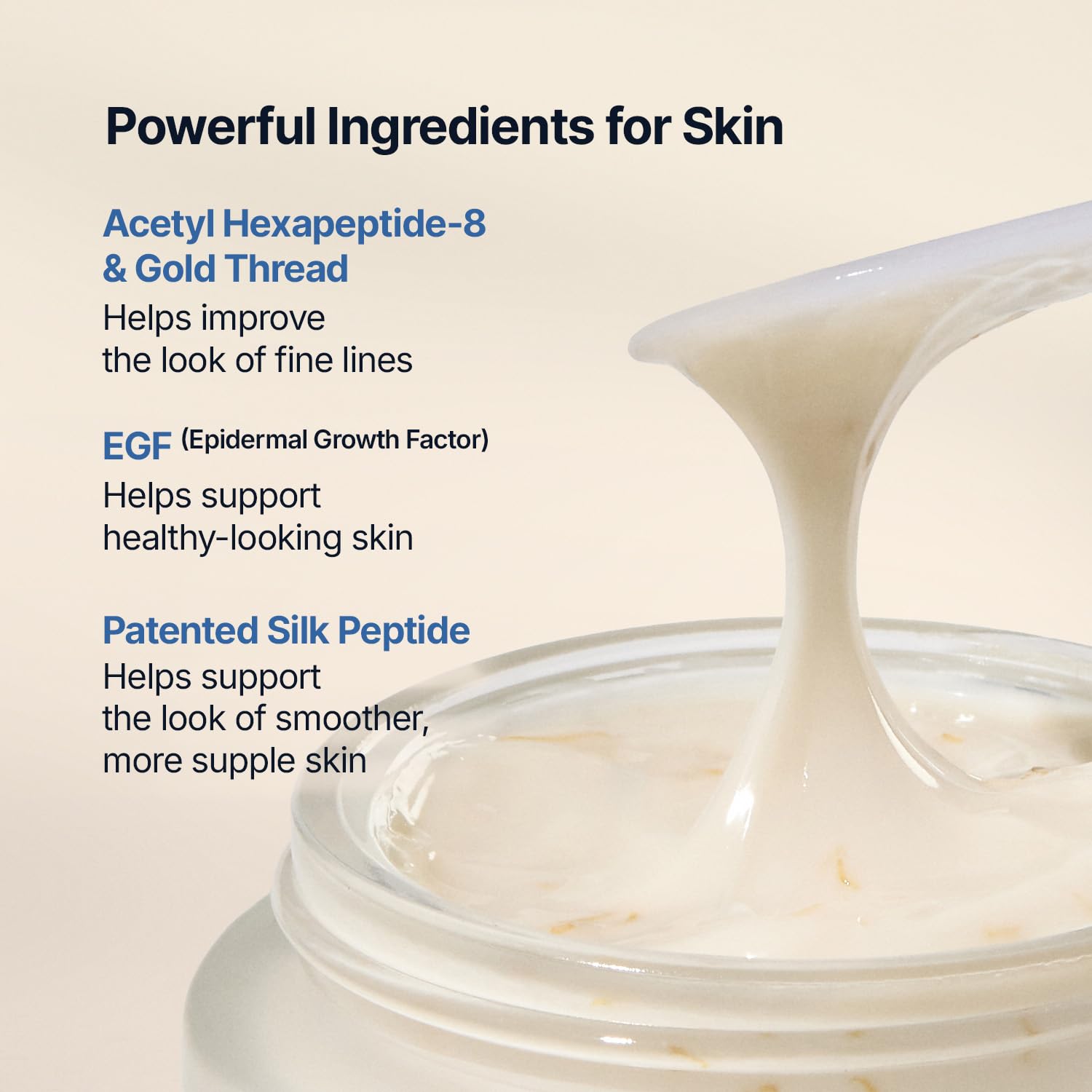 Powerful Ingredients for Skin

Acetyl Hexapeptide-8 & Gold Thread
Helps improve the look of fine lines

EGF (Epidermal Growth Factor)
Helps support healthy-looking skin

Patented Silk Peptide
Helps support the look of smoother, more supple skin